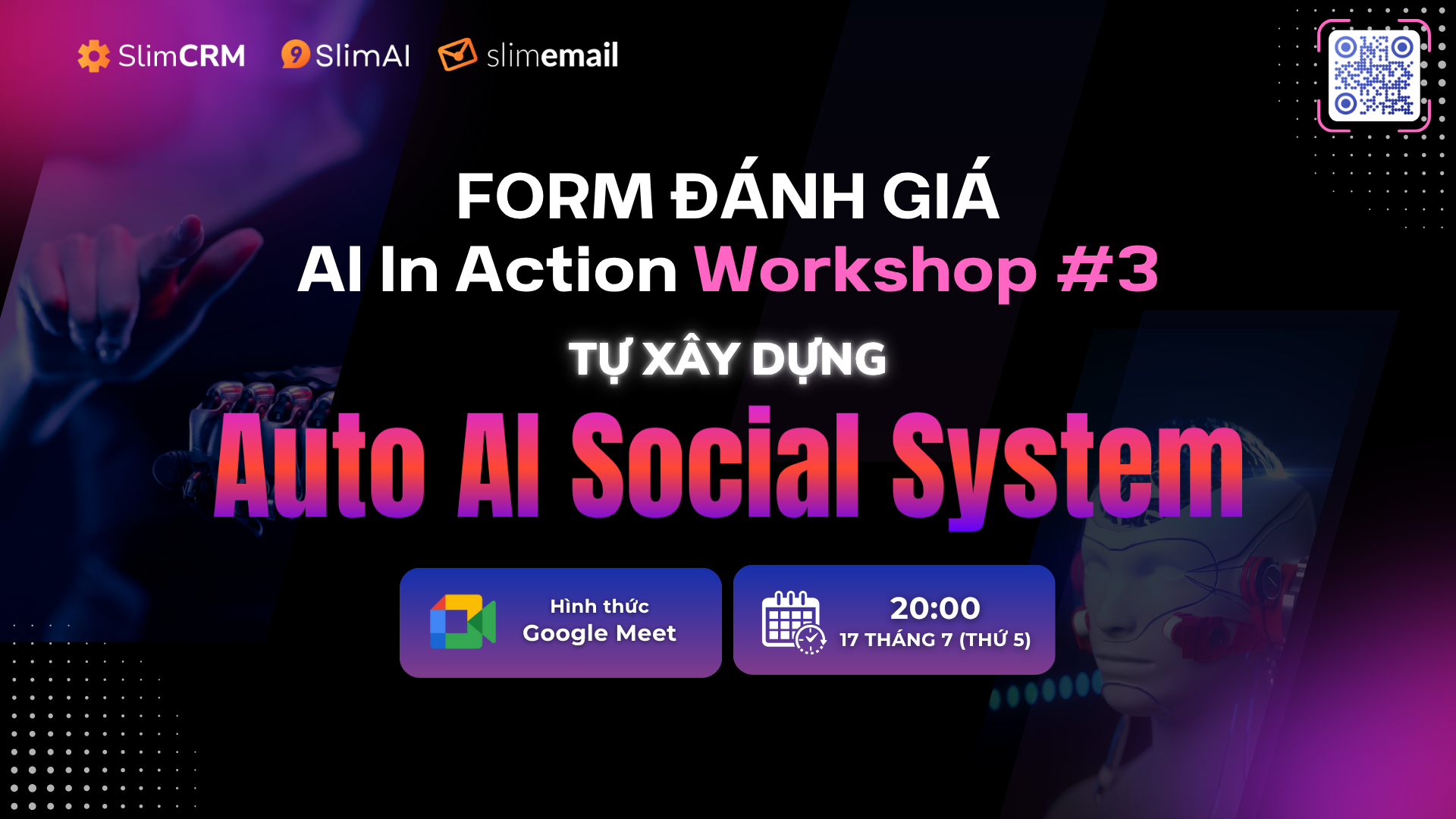 SlimCRM SlimAI slimemail

FORM ĐÁNH GIÁ
AI In Action Workshop #3

TỰ XÂY DỰNG
Auto AI Social System

Hình thức
Google Meet

20:00
17 THÁNG 7 (THỨ 5)